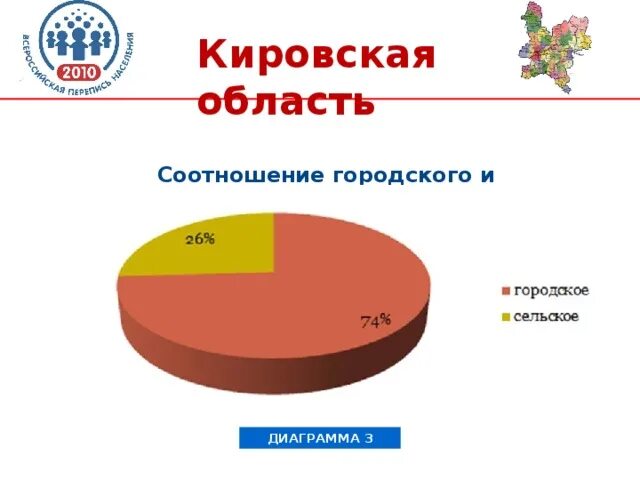 2010
ВСЕРОССИЙСКАЯ ПЕРЕПИСЬ НАСЕЛЕНИЯ

Кировская область

Соотношение городского и

26%

74%

городское
сельское

ДИАГРАММА 3